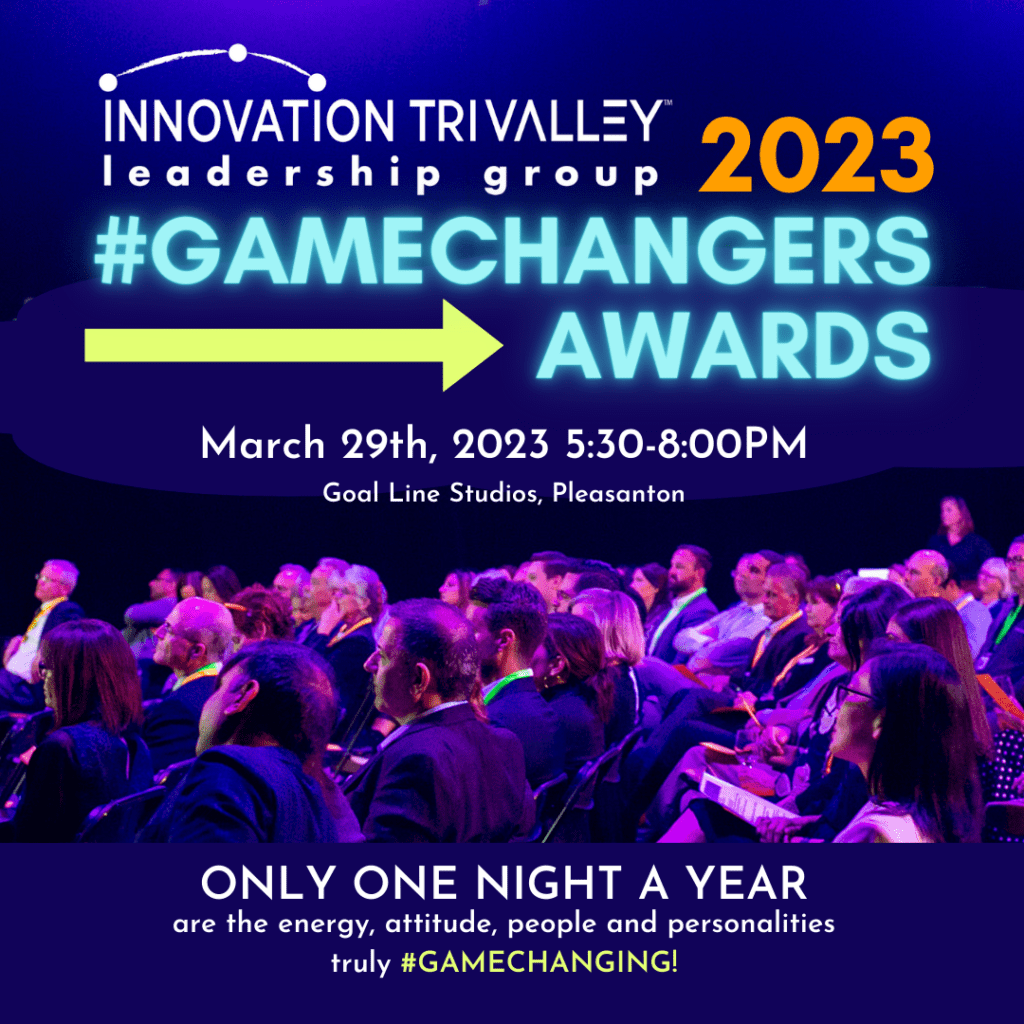 INNOVATION TRI VALLEY™
leadership group

2023

#GAMECHANGERS
AWARDS

March 29th, 2023 5:30-8:00PM
Goal Line Studios, Pleasanton

ONLY ONE NIGHT A YEAR
are the energy, attitude, people and personalities truly #GAMECHANGING!